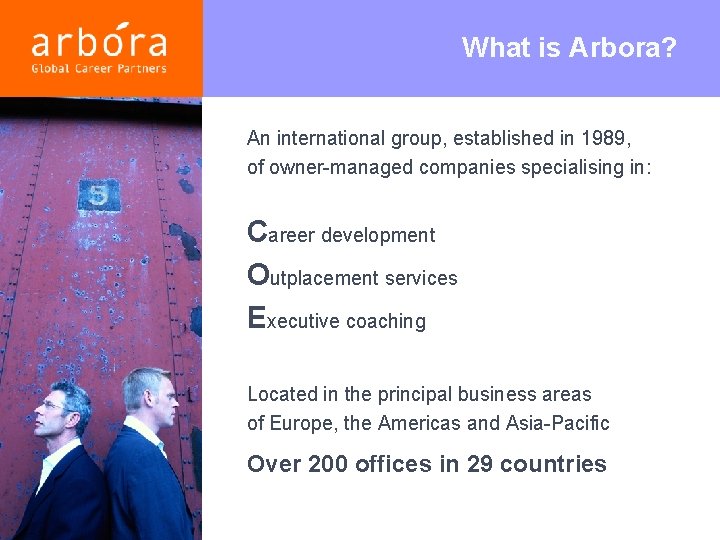 arbóra
Global Career Partners

What is Arbora?

5

An international group, established in 1989, of owner-managed companies specialising in:

Career development

Outplacement services

Executive coaching

Located in the principal business areas of Europe, the Americas and Asia-Pacific

Over 200 offices in 29 countries